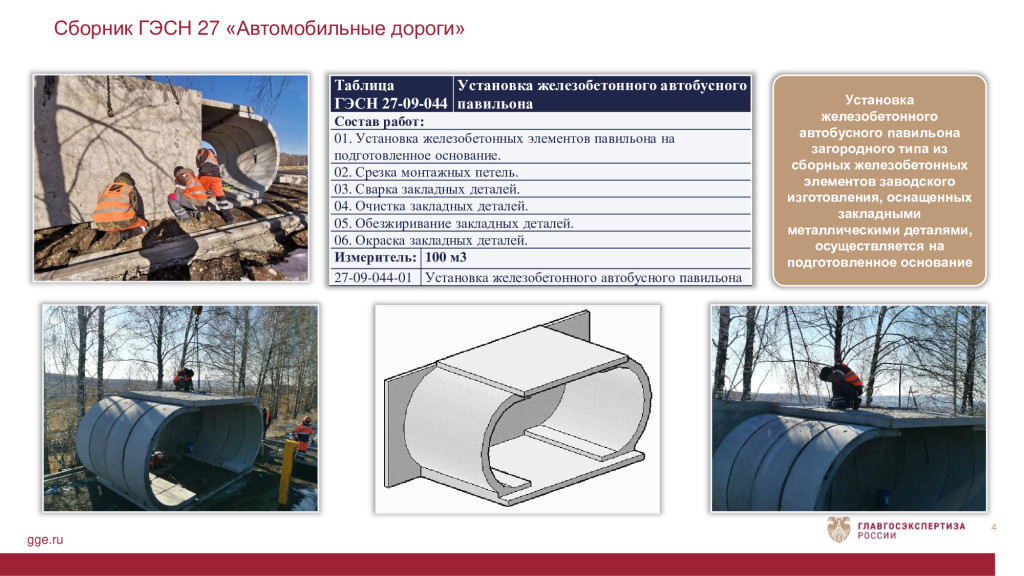 Сборник ГЭСН 27 «Автомобильные дороги»

| Таблица ГЭСН 27-09-044 | Установка железобетонного автобусного павильона |
|---|---|
| Состав работ: | |
| 01. Установка железобетонных элементов павильона на подготовленное основание. | |
| 02. Срезка монтажных петель. | |
| 03. Сварка закладных деталей. | |
| 04. Очистка закладных деталей. | |
| 05. Обезжиривание закладных деталей. | |
| 06. Окраска закладных деталей. | |
| Измеритель: | 100 м3 |
| 27-09-044-01 | Установка железобетонного автобусного павильона |

Установка железобетонного автобусного павильона загородного типа из сборных железобетонных элементов заводского изготовления, оснащенных закладными металлическими деталями, осуществляется на подготовленное основание

gge.ru

ГЛАВГОСЭКСПЕРТИЗА РОССИИ

4